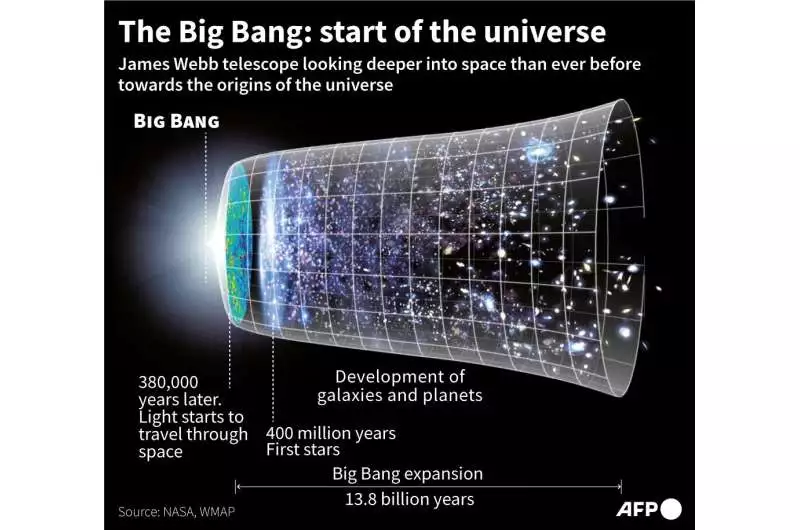 The Big Bang: start of the universe

James Webb telescope looking deeper into space than ever before towards the origins of the universe

BIG BANG

380,000 years later. Light starts to travel through space

400 million years
First stars

Development of galaxies and planets

Big Bang expansion
13.8 billion years

Source: NASA, WMAP

AFP